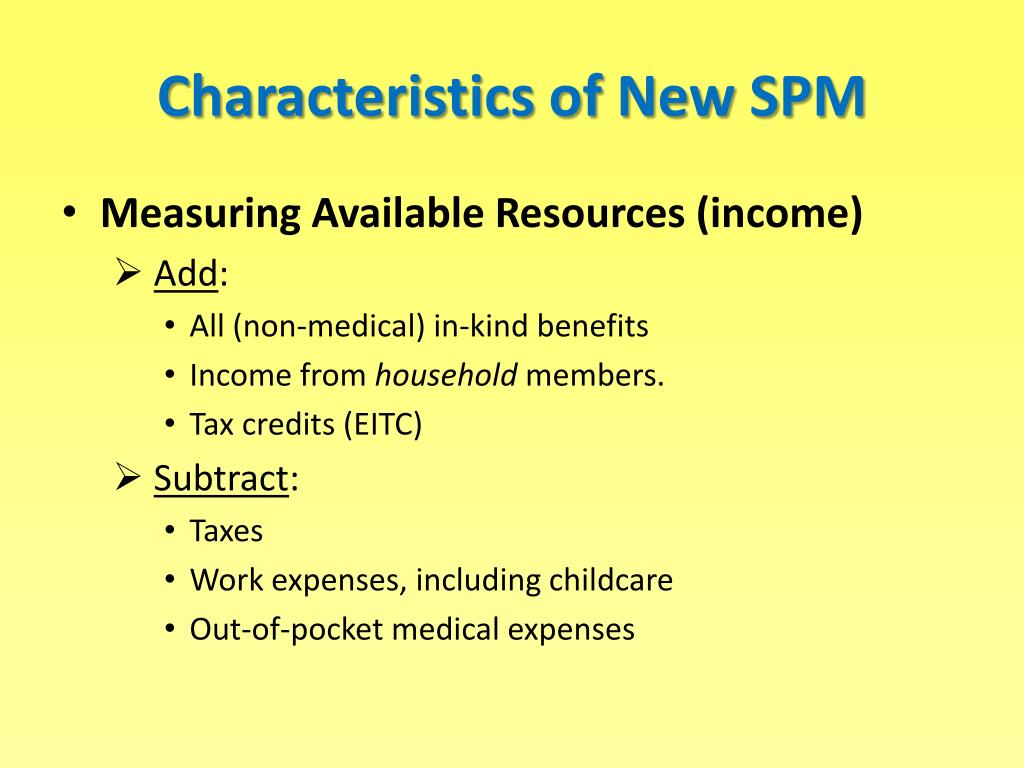 Characteristics of New SPM

• Measuring Available Resources (income)
  ➢ Add:
    • All (non-medical) in-kind benefits
    • Income from household members.
    • Tax credits (EITC)
  ➢ Subtract:
    • Taxes
    • Work expenses, including childcare
    • Out-of-pocket medical expenses